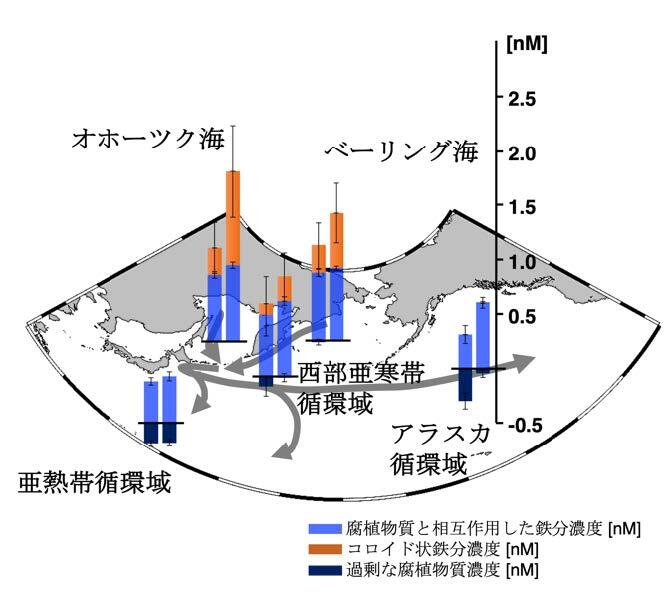 [nM]
2.5
2.0
1.5
1.0
0.5
-0.5

オホーツク海

ベーリング海

西部亜寒帯循環域

アラスカ循環域

亜熱帯循環域

腐植物質と相互作用した鉄分濃度 [nM]
コロイド状鉄分濃度 [nM]
過剰な腐植物質濃度 [nM]